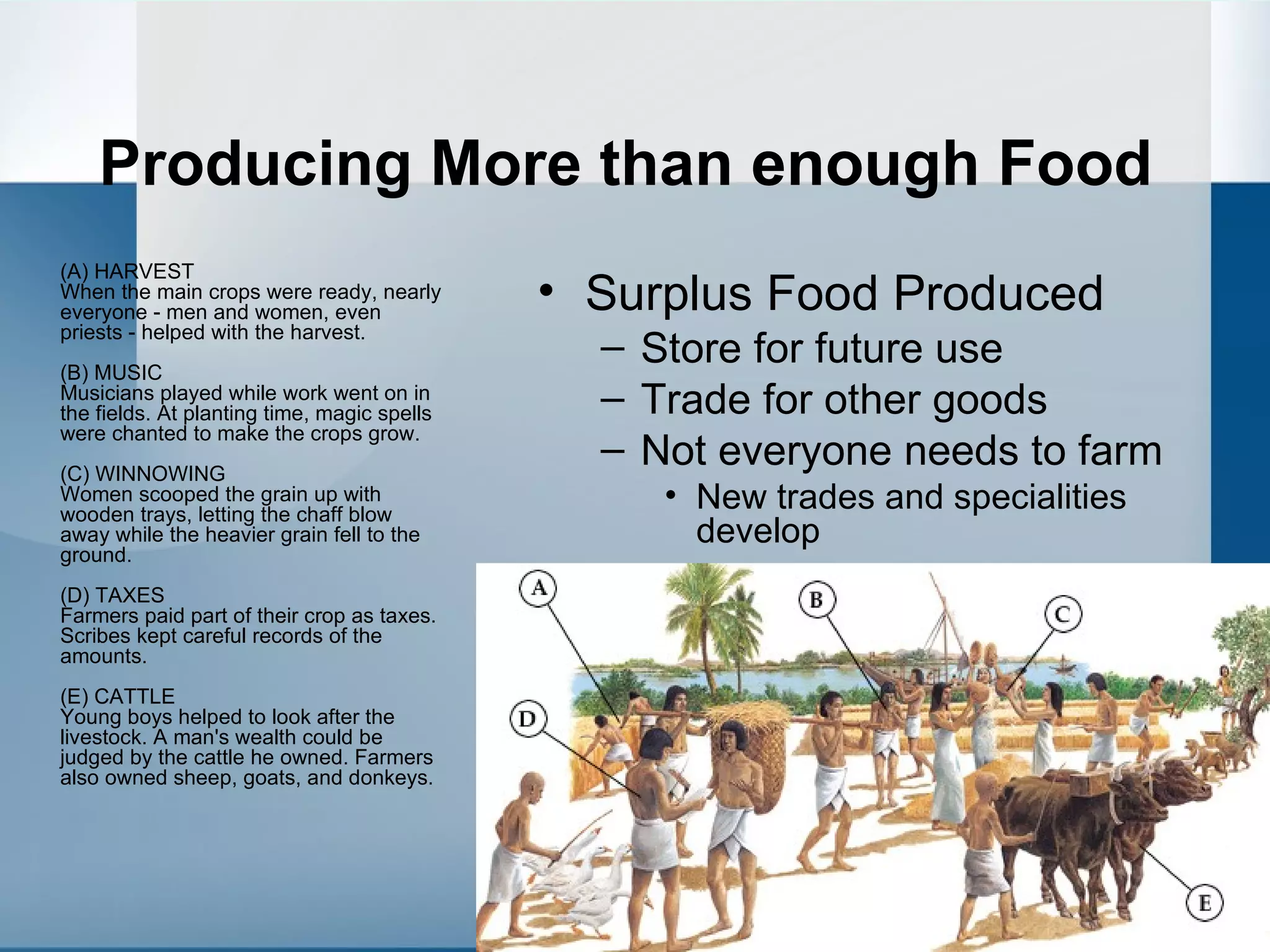 Producing More than enough Food

(A) HARVEST
When the main crops were ready, nearly everyone - men and women, even priests - helped with the harvest.

(B) MUSIC
Musicians played while work went on in the fields. At planting time, magic spells were chanted to make the crops grow.

(C) WINNOWING
Women scooped the grain up with wooden trays, letting the chaff blow away while the heavier grain fell to the ground.

(D) TAXES
Farmers paid part of their crop as taxes. Scribes kept careful records of the amounts.

(E) CATTLE
Young boys helped to look after the livestock. A man's wealth could be judged by the cattle he owned. Farmers also owned sheep, goats, and donkeys.

• Surplus Food Produced
– Store for future use
– Trade for other goods
– Not everyone needs to farm
• New trades and specialities develop

A
B
C
D
E